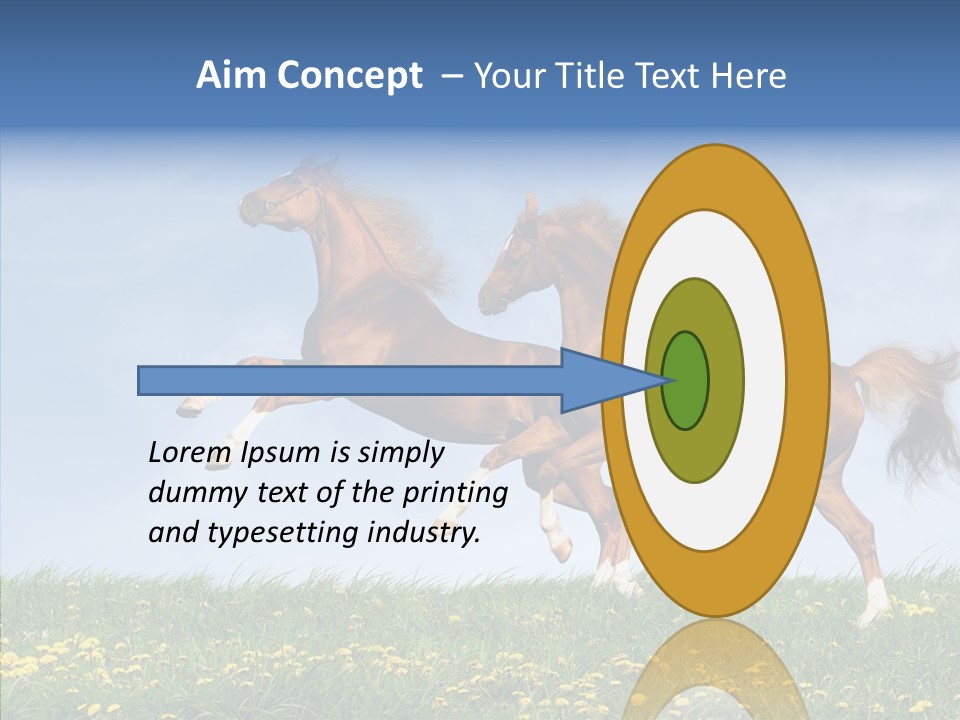 Aim Concept – Your Title Text Here

Lorem Ipsum is simply dummy text of the printing and typesetting industry.